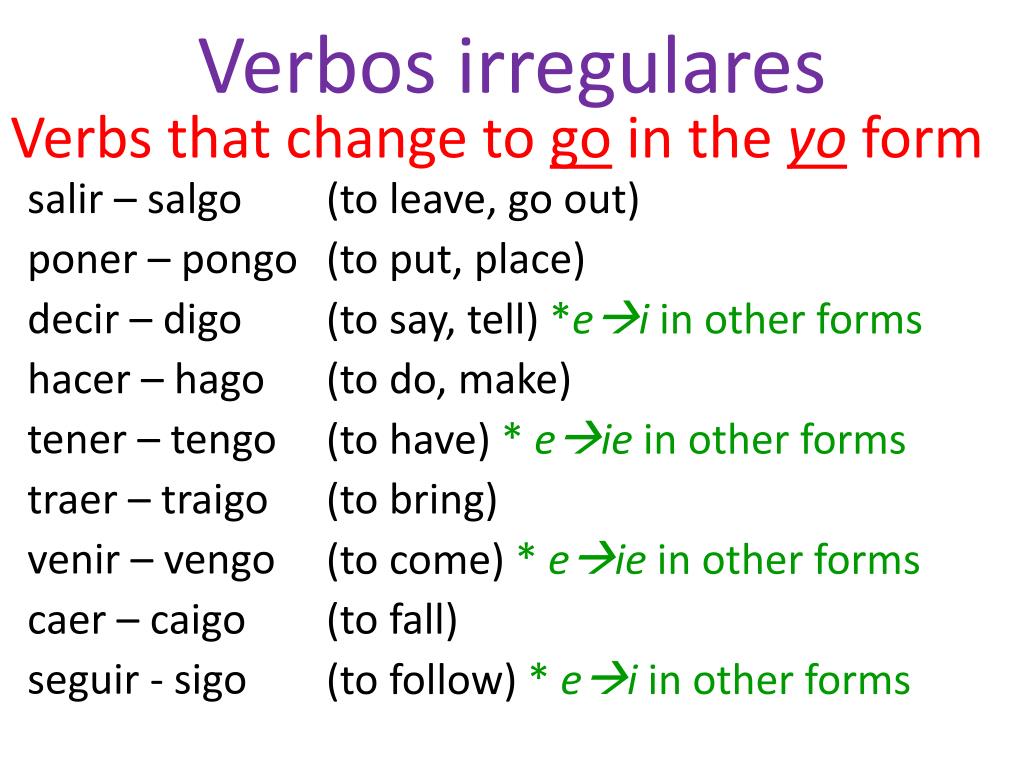 Verbos irregulares

Verbs that change to go in the yo form

salir – salgo (to leave, go out)
poner – pongo (to put, place)
decir – digo (to say, tell) *e →i in other forms
hacer – hago (to do, make)
tener – tengo (to have) * e →ie in other forms
traer – traigo (to bring)
venir – vengo (to come) * e →ie in other forms
caer – caigo (to fall)
seguir - sigo (to follow) * e →i in other forms